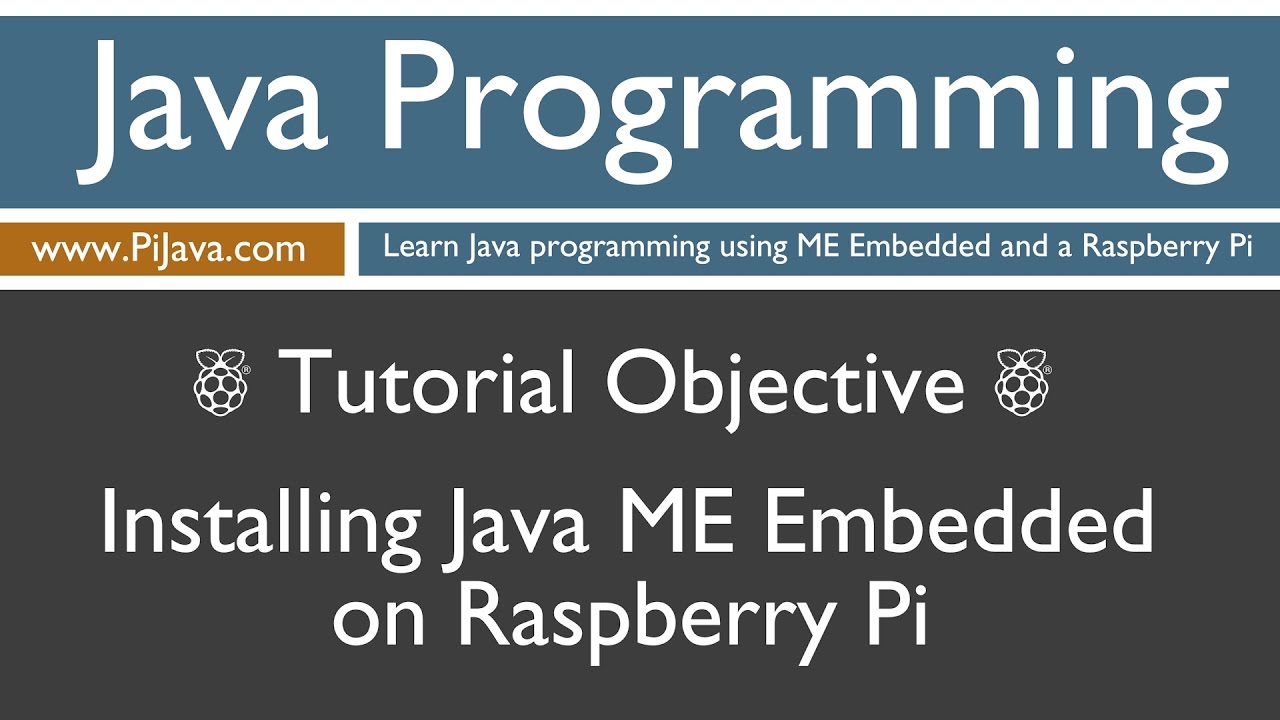 Java Programming

www.PiJava.com

Learn Java programming using ME Embedded and a Raspberry Pi

Tutorial Objective

Installing Java ME Embedded on Raspberry Pi